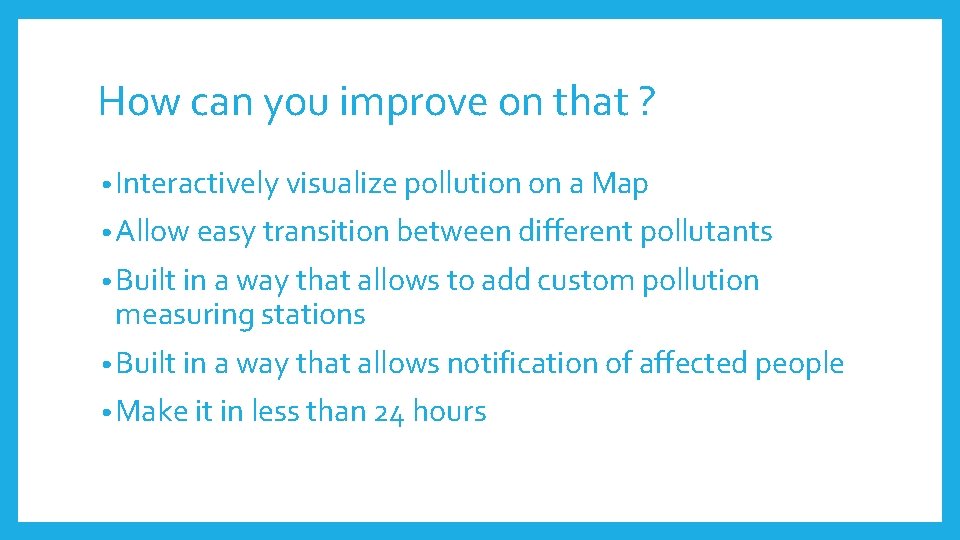 How can you improve on that ?

• Interactively visualize pollution on a Map

• Allow easy transition between different pollutants

• Built in a way that allows to add custom pollution measuring stations

• Built in a way that allows notification of affected people

• Make it in less than 24 hours